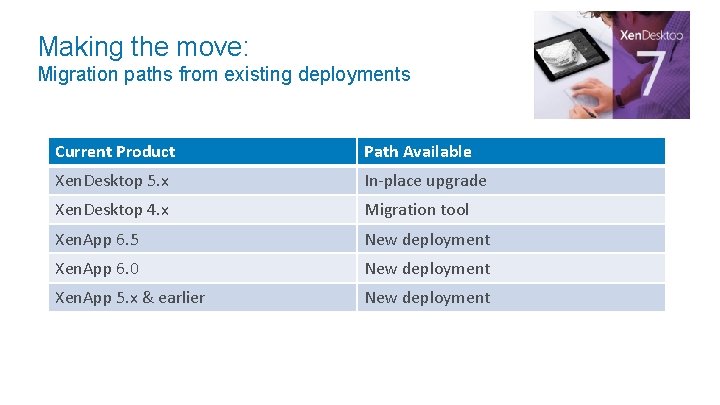 Making the move:
Migration paths from existing deployments

XenDesktop
7

| Current Product | Path Available |
|---|---|
| XenDesktop 5.x | In-place upgrade |
| XenDesktop 4.x | Migration tool |
| XenApp 6.5 | New deployment |
| XenApp 6.0 | New deployment |
| XenApp 5.x & earlier | New deployment |